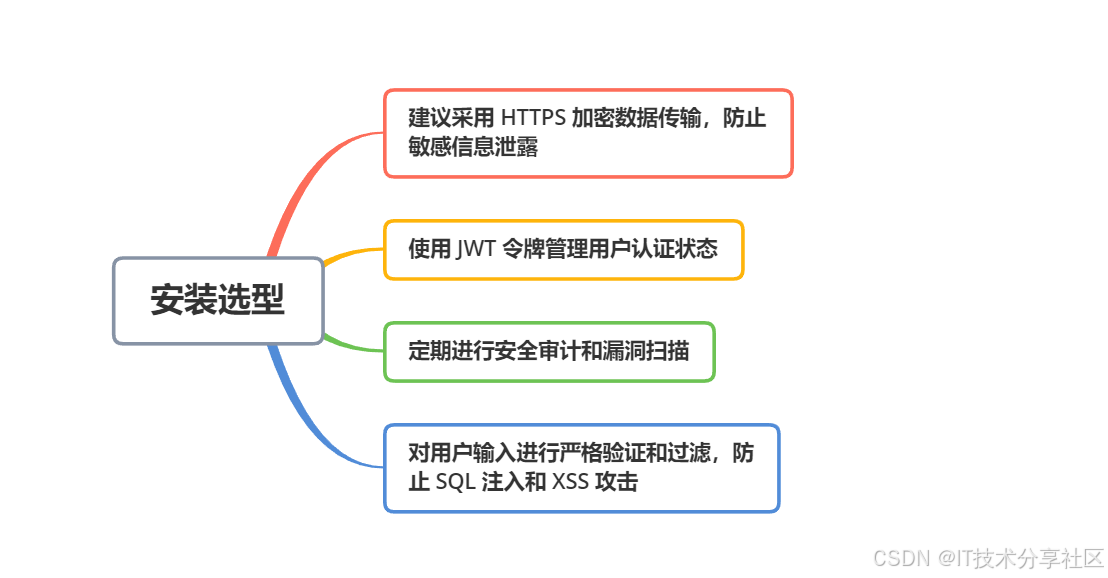 安装选型

建议采用 HTTPS 加密数据传输，防止敏感信息泄露

使用 JWT 令牌管理用户认证状态

定期进行安全审计和漏洞扫描

对用户输入进行严格验证和过滤，防止 SQL 注入和 XSS 攻击

CSDN @IT技术分享社区